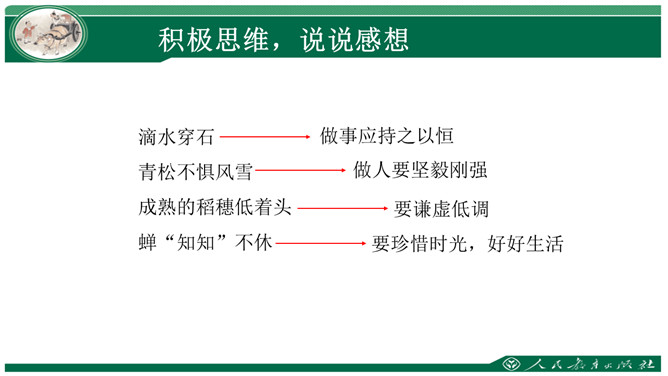 积极思维，说说感想

滴水穿石 → 做事应持之以恒

青松不惧风雪 → 做人要坚毅刚强

成熟的稻穗低着头 → 要谦虚低调

蝉“知知”不休 → 要珍惜时光，好好生活

人民教育出版社